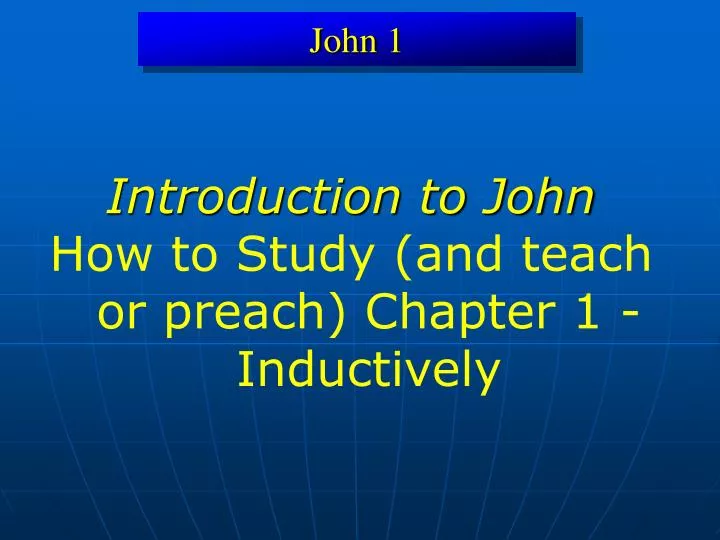 John 1

Introduction to John
How to Study (and teach or preach) Chapter 1 - Inductively